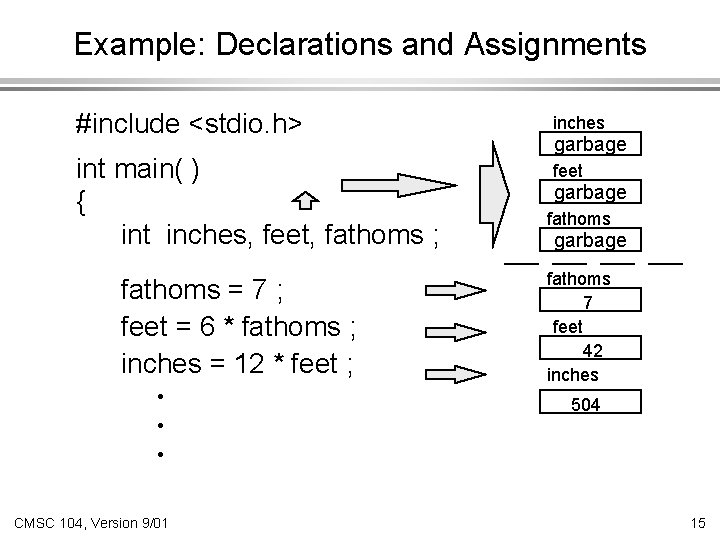 Example: Declarations and Assignments

#include <stdio.h>

int main( )
{
int inches, feet, fathoms ;

fathoms = 7 ;
feet = 6 * fathoms ;
inches = 12 * feet ;
•
•
•

inches
garbage
feet
garbage
fathoms
garbage

fathoms
7
feet
42
inches
504

CMSC 104, Version 9/01

15